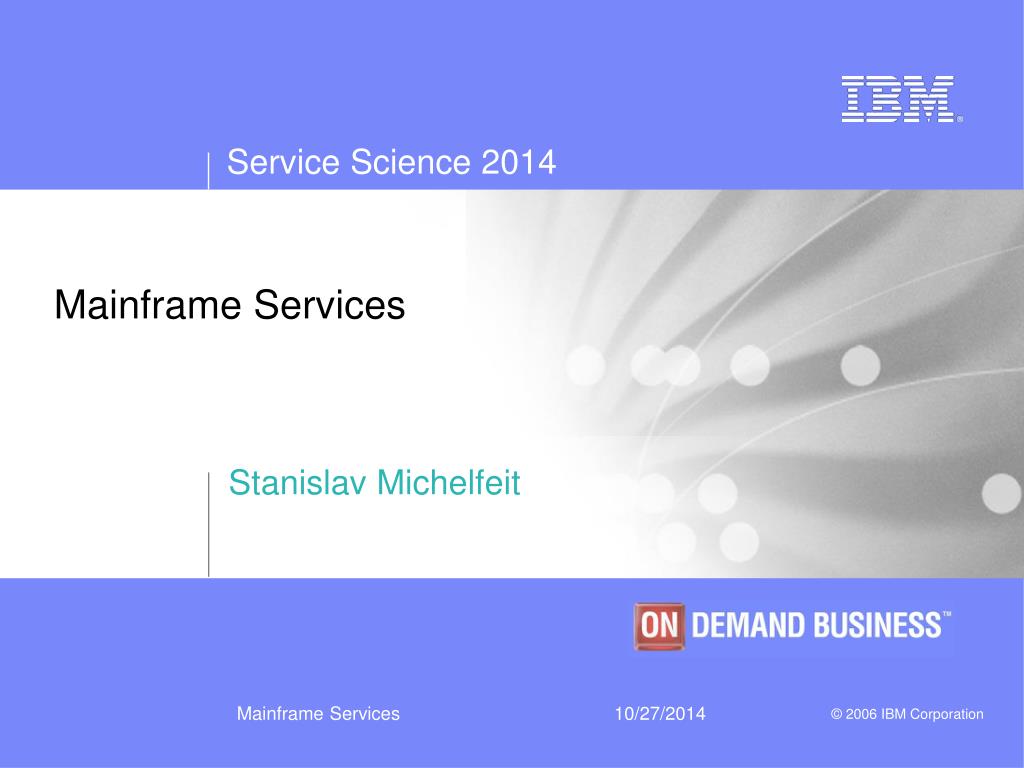 IBM®

Service Science 2014

Mainframe Services

Stanislav Michelfeit

ON DEMAND BUSINESS™

Mainframe Services

10/27/2014

© 2006 IBM Corporation